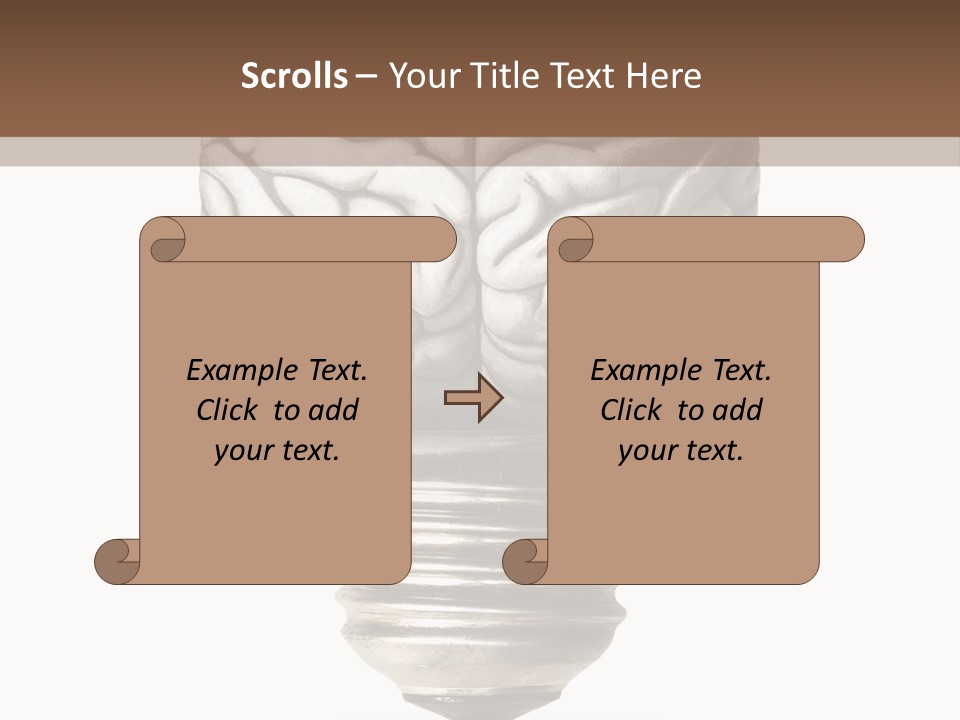 Scrolls – Your Title Text Here

Example Text. Click to add your text.

Example Text. Click to add your text.